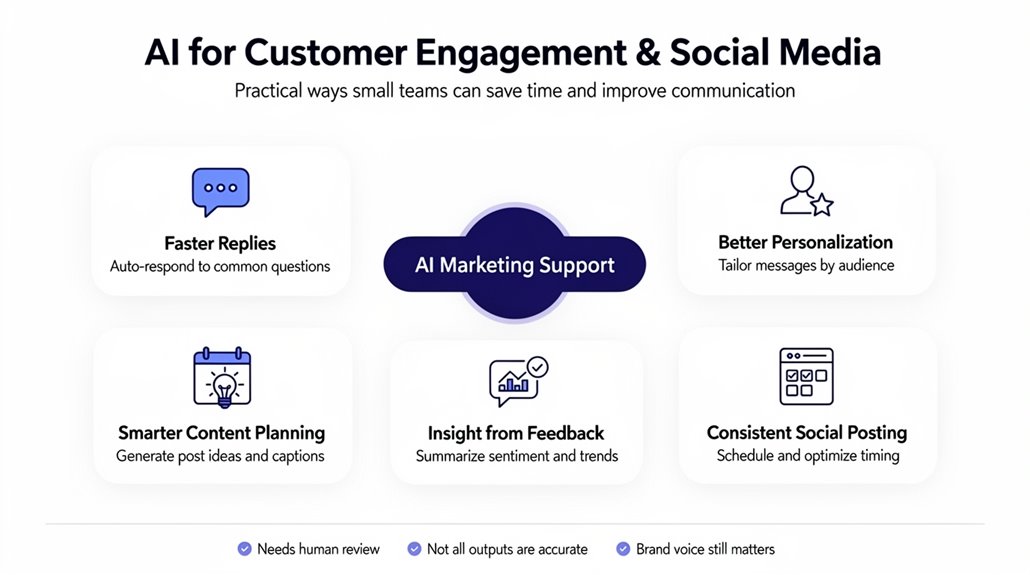 AI for Customer Engagement & Social Media

Practical ways small teams can save time and improve communication

Faster Replies
Auto-respond to common questions

AI Marketing Support

Better Personalization
Tailor messages by audience

Smarter Content Planning
Generate post ideas and captions

Insight from Feedback
Summarize sentiment and trends

Consistent Social Posting
Schedule and optimize timing

Needs human review
Not all outputs are accurate
Brand voice still matters